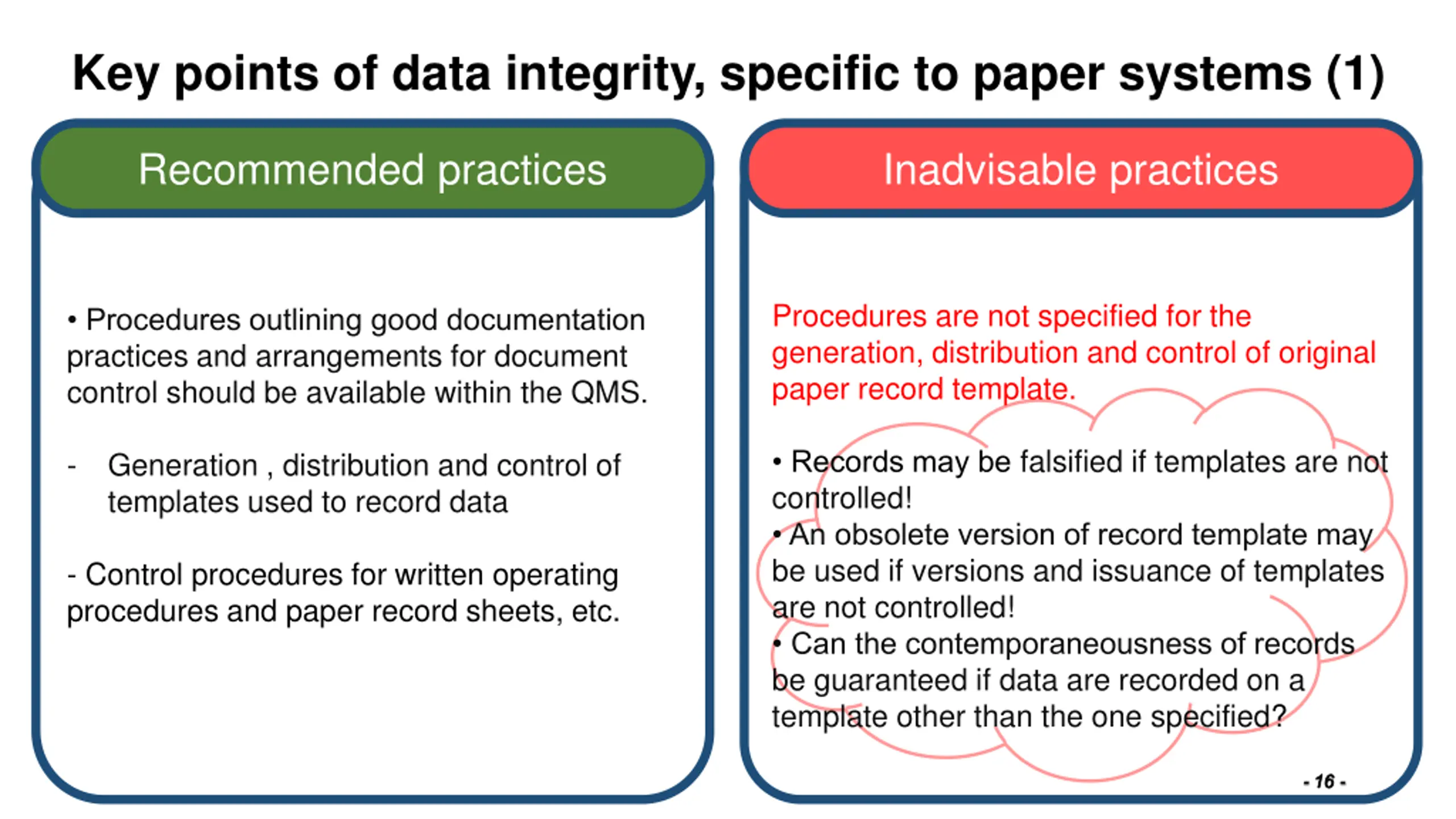 Key points of data integrity, specific to paper systems (1)

Recommended practices

• Procedures outlining good documentation practices and arrangements for document control should be available within the QMS.

- Generation , distribution and control of templates used to record data

- Control procedures for written operating procedures and paper record sheets, etc.

Inadvisable practices

Procedures are not specified for the generation, distribution and control of original paper record template.

• Records may be falsified if templates are not controlled!
• An obsolete version of record template may be used if versions and issuance of templates are not controlled!
• Can the contemporaneousness of records be guaranteed if data are recorded on a template other than the one specified?

- 16 -